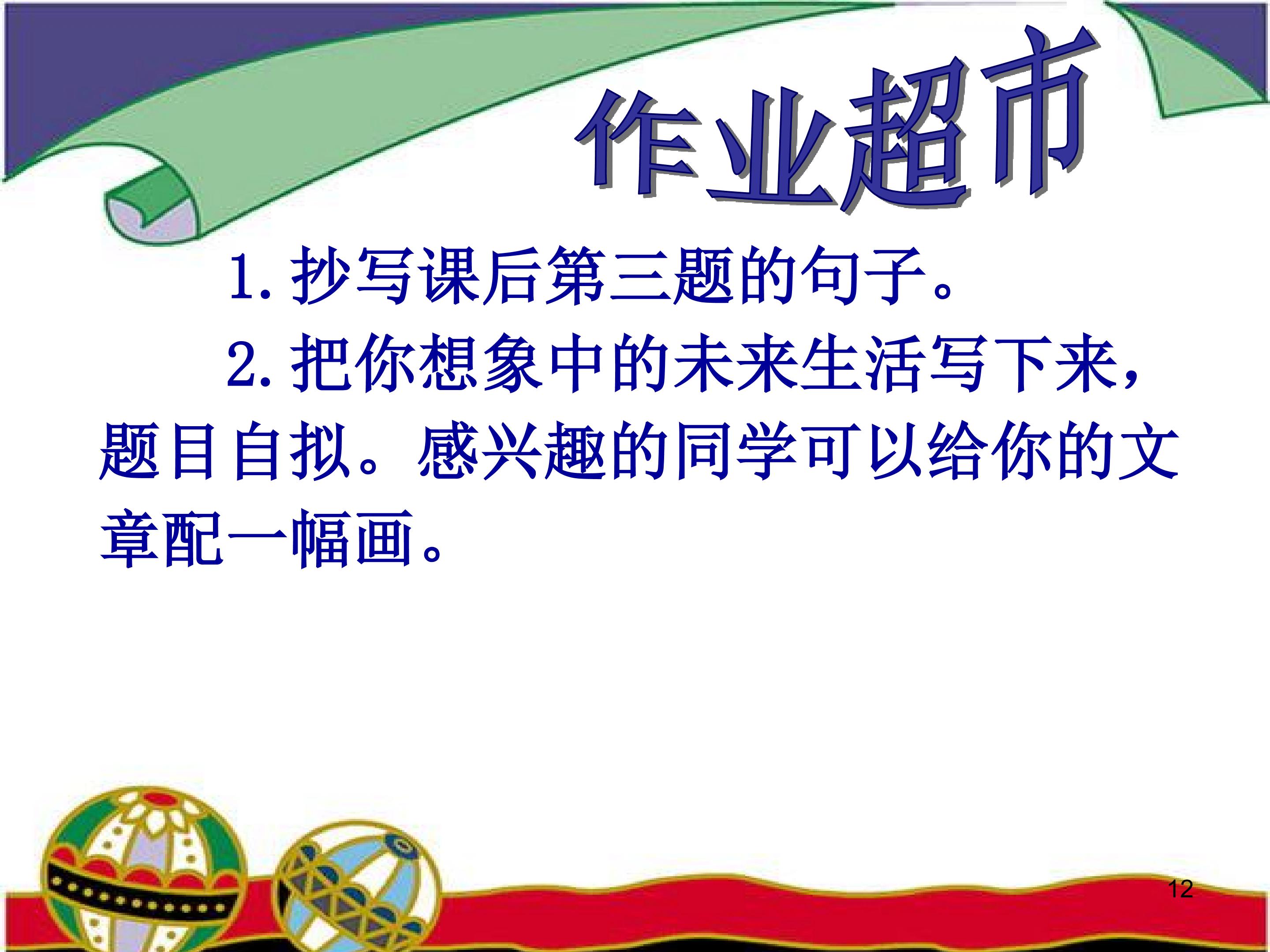 作业超市

1.抄写课后第三题的句子。

2.把你想象中的未来生活写下来，题目自拟。感兴趣的同学可以给你的文章配一幅画。

12